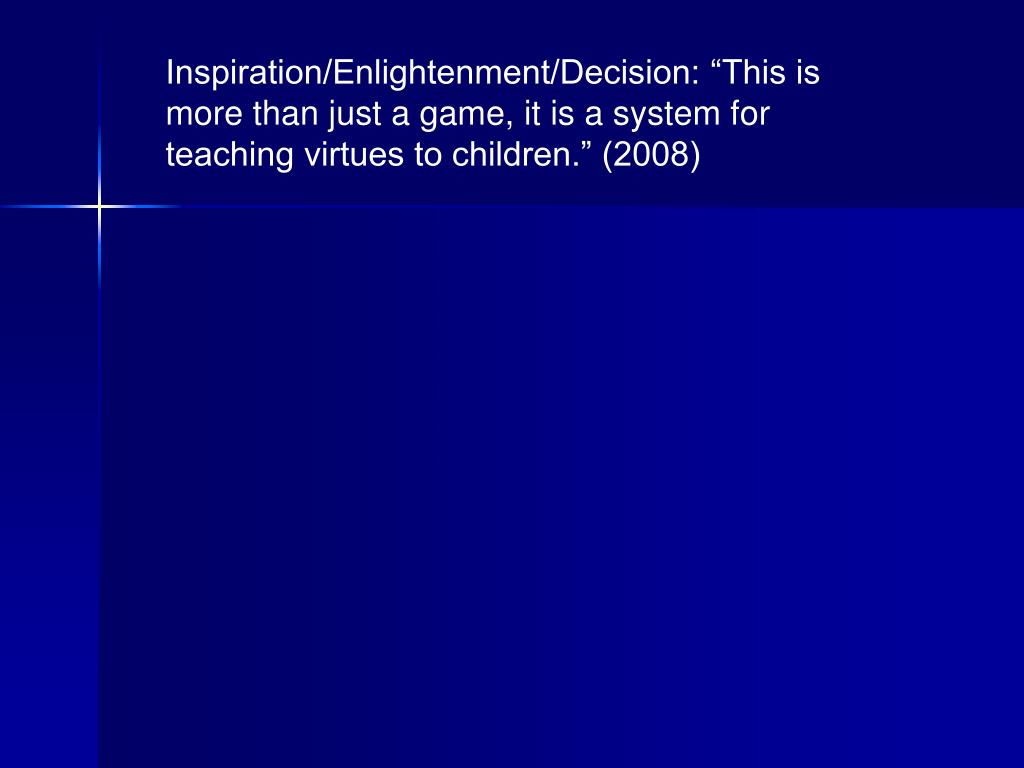 Inspiration/Enlightenment/Decision: “This is more than just a game, it is a system for teaching virtues to children.” (2008)